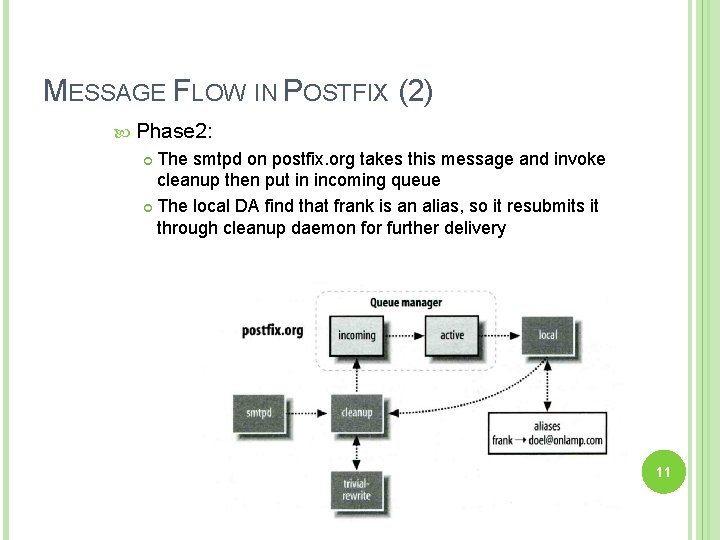 MESSAGE FLOW IN POSTFIX (2)

Phase2:

The smtpd on postfix.org takes this message and invoke cleanup then put in incoming queue

The local DA find that frank is an alias, so it resubmits it through cleanup daemon for further delivery

Queue manager

postfix.org

incoming

active

local

smtpd

cleanup

aliases
frank → doel@onlamp.com

trivial-rewrite

11